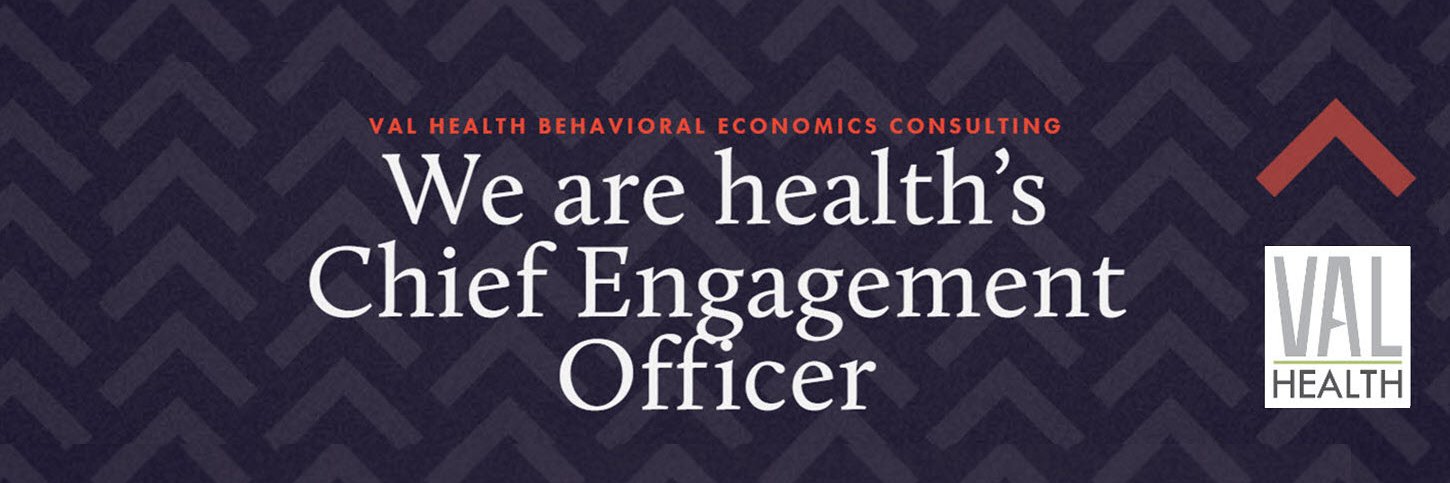 VAL HEALTH BEHAVIORAL ECONOMICS CONSULTING

We are health's Chief Engagement Officer

VAL
HEALTH